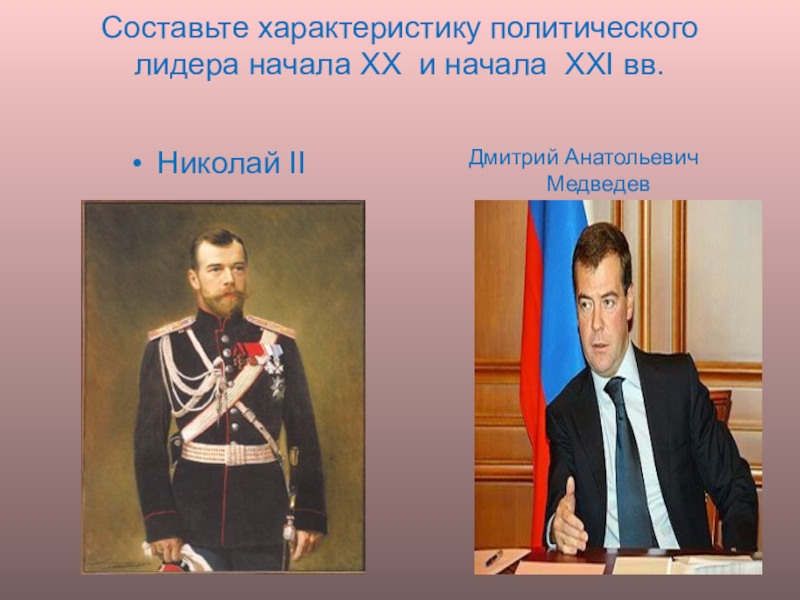 Составьте характеристику политического лидера начала XX и начала XXI вв.

• Николай II

Дмитрий Анатольевич Медведев